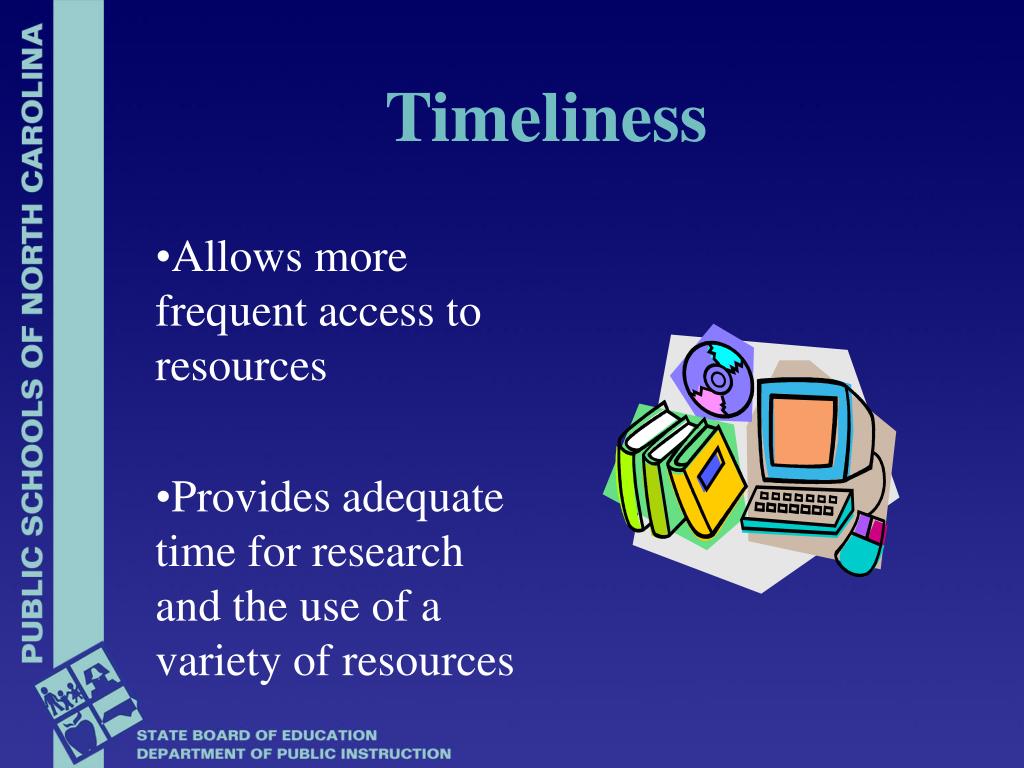 PUBLIC SCHOOLS OF NORTH CAROLINA

Timeliness

•Allows more frequent access to resources

•Provides adequate time for research and the use of a variety of resources

STATE BOARD OF EDUCATION
DEPARTMENT OF PUBLIC INSTRUCTION